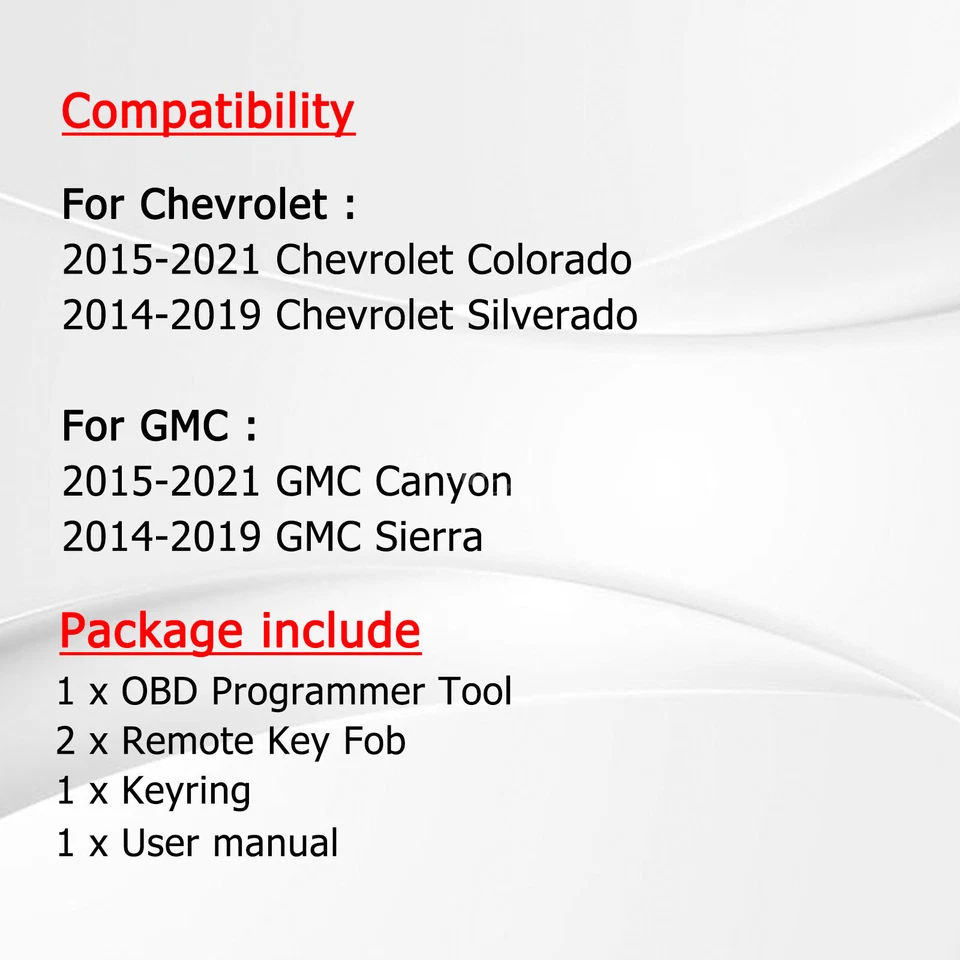 Compatibility

For Chevrolet :
2015-2021 Chevrolet Colorado
2014-2019 Chevrolet Silverado

For GMC :
2015-2021 GMC Canyon
2014-2019 GMC Sierra

Package include
1 x OBD Programmer Tool
2 x Remote Key Fob
1 x Keyring
1 x User manual